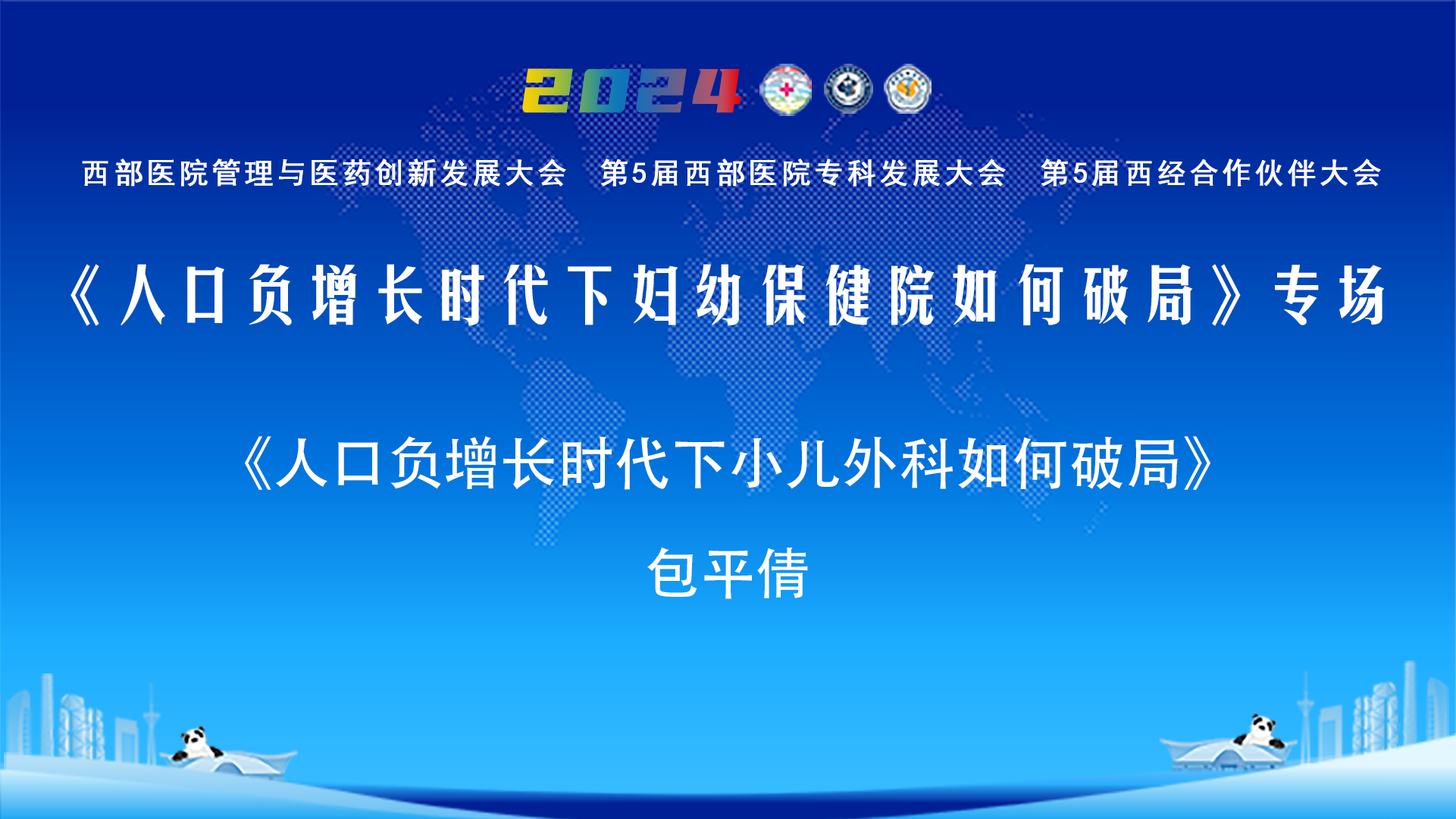 2024

西部医院管理与医药创新发展大会　第5届西部医院专科发展大会　第5届西经合作伙伴大会

《人口负增长时代下妇幼保健院如何破局》专场

《人口负增长时代下小儿外科如何破局》

包平倩